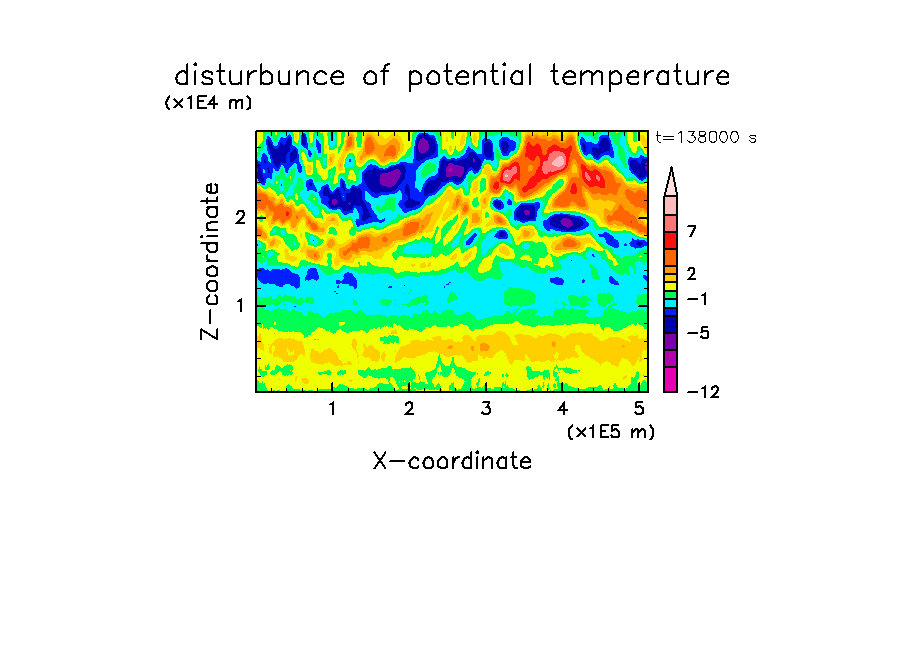 disturbunce of potential temperature

(x1E4 m)

t=138000 s

Z-coordinate

2

1

7

2

−1

−5

−12

1 2 3 4 5

(x1E5 m)

X-coordinate